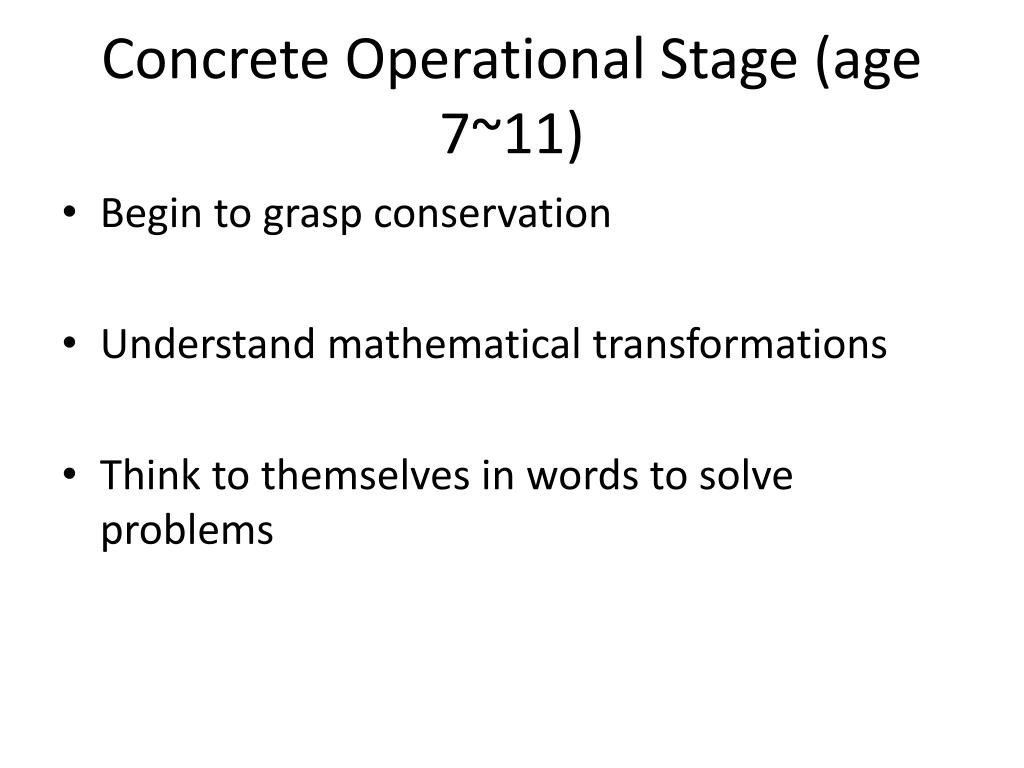 Concrete Operational Stage (age 7~11)

• Begin to grasp conservation

• Understand mathematical transformations

• Think to themselves in words to solve problems